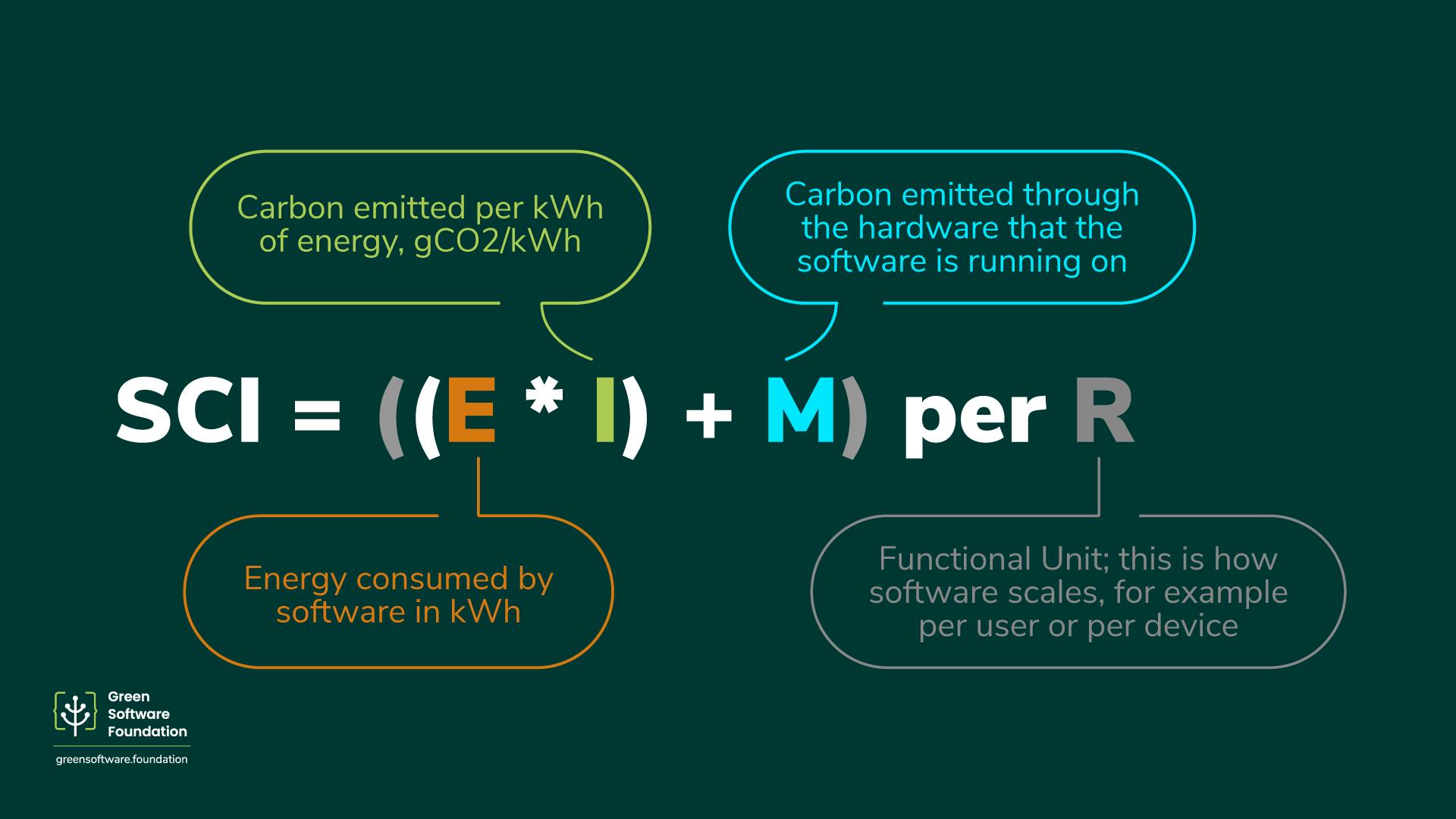 Carbon emitted per kWh of energy, gCO2/kWh

Carbon emitted through the hardware that the software is running on

SCI = ((E * I) + M) per R

Energy consumed by software in kWh

Functional Unit; this is how software scales, for example per user or per device

Green Software Foundation

greensoftware.foundation